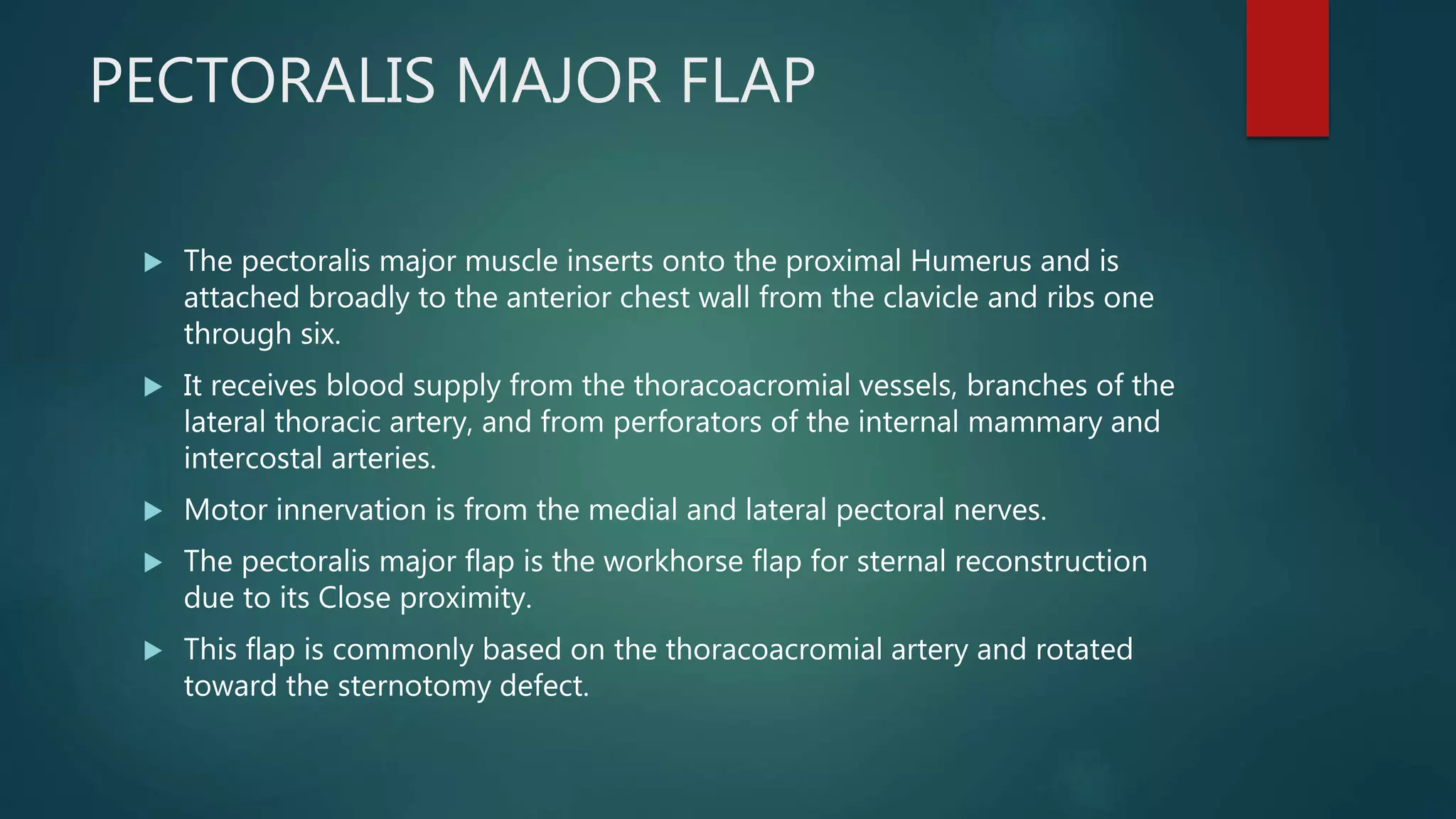 PECTORALIS MAJOR FLAP

▶ The pectoralis major muscle inserts onto the proximal Humerus and is attached broadly to the anterior chest wall from the clavicle and ribs one through six.

▶ It receives blood supply from the thoracoacromial vessels, branches of the lateral thoracic artery, and from perforators of the internal mammary and intercostal arteries.

▶ Motor innervation is from the medial and lateral pectoral nerves.

▶ The pectoralis major flap is the workhorse flap for sternal reconstruction due to its Close proximity.

▶ This flap is commonly based on the thoracoacromial artery and rotated toward the sternotomy defect.